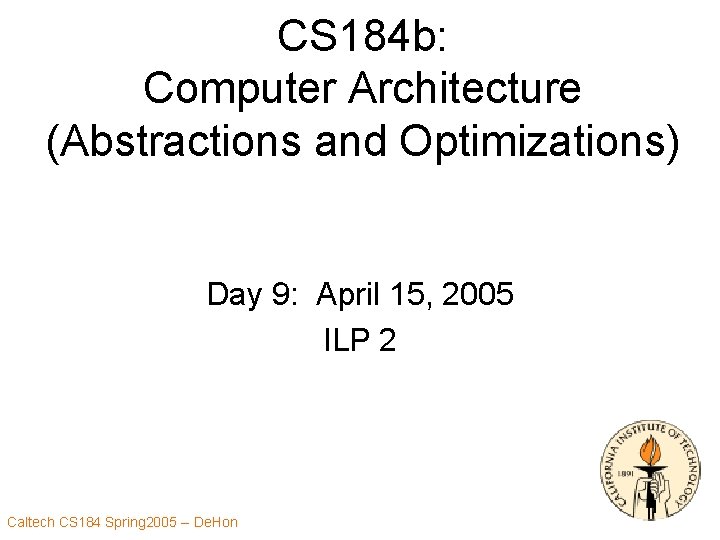 CS184b:
Computer Architecture
(Abstractions and Optimizations)

Day 9: April 15, 2005
ILP 2

CALIFORNIA INSTITUTE OF TECHNOLOGY
1891

Caltech CS184 Spring2005 – DeHon